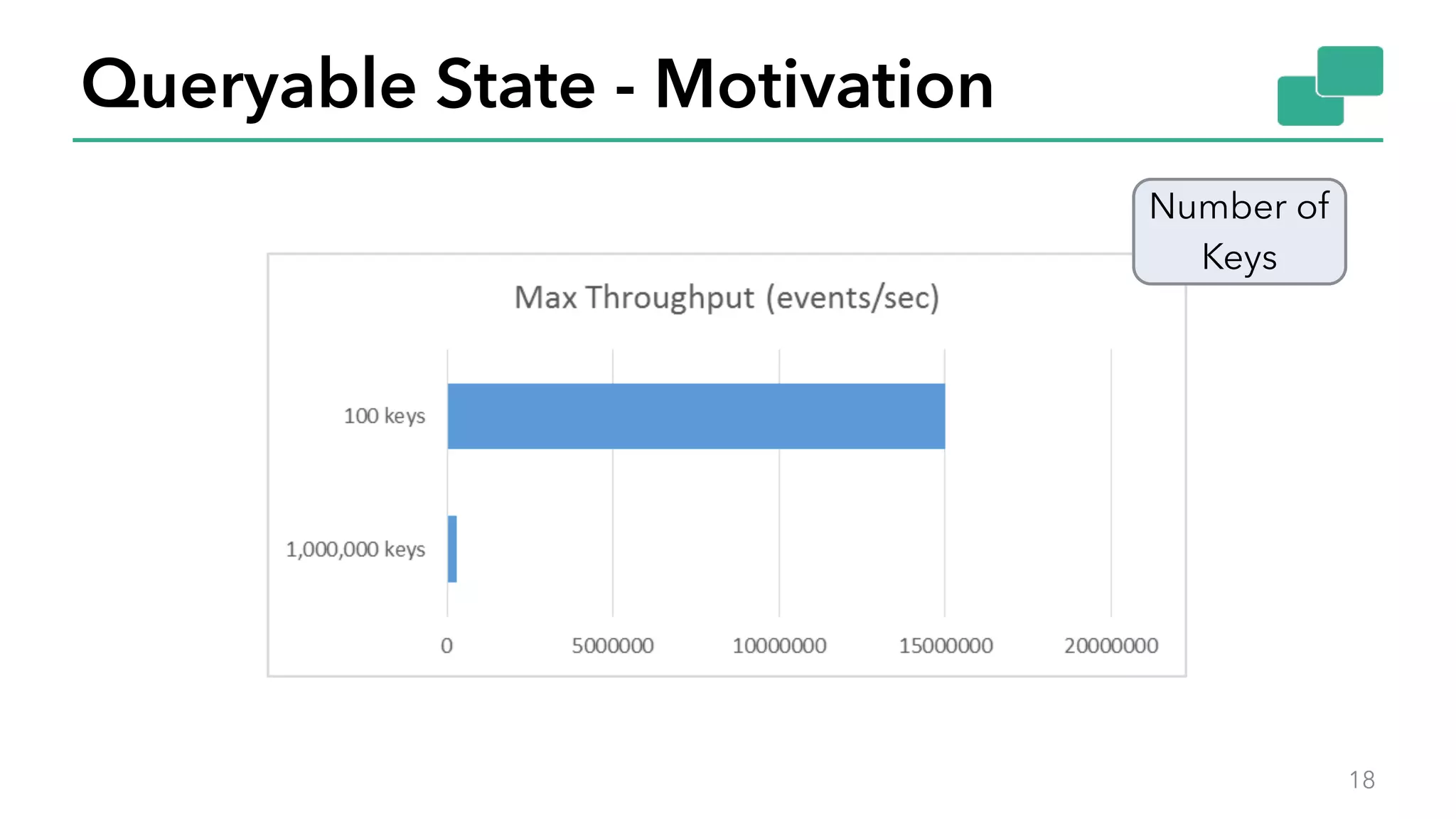 Queryable State - Motivation

Number of Keys

Max Throughput (events/sec)

100 keys

1,000,000 keys

0 5000000 10000000 15000000 20000000

18